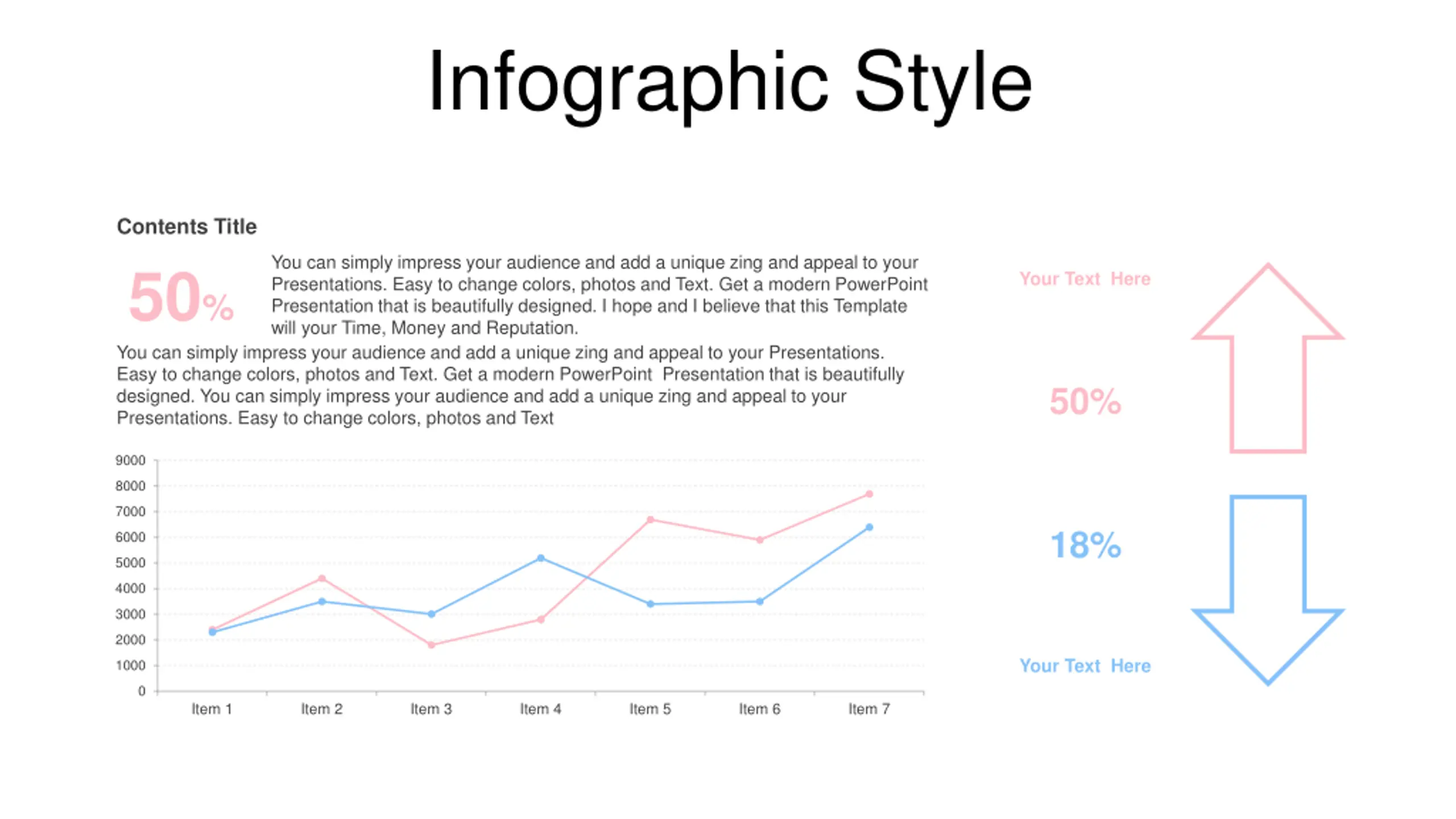 Infographic Style

Contents Title

50%

You can simply impress your audience and add a unique zing and appeal to your Presentations. Easy to change colors, photos and Text. Get a modern PowerPoint Presentation that is beautifully designed. I hope and I believe that this Template will your Time, Money and Reputation.

You can simply impress your audience and add a unique zing and appeal to your Presentations. Easy to change colors, photos and Text. Get a modern PowerPoint Presentation that is beautifully designed. You can simply impress your audience and add a unique zing and appeal to your Presentations. Easy to change colors, photos and Text

9000
8000
7000
6000
5000
4000
3000
2000
1000
0

Item 1 Item 2 Item 3 Item 4 Item 5 Item 6 Item 7

Your Text Here

50%

18%

Your Text Here